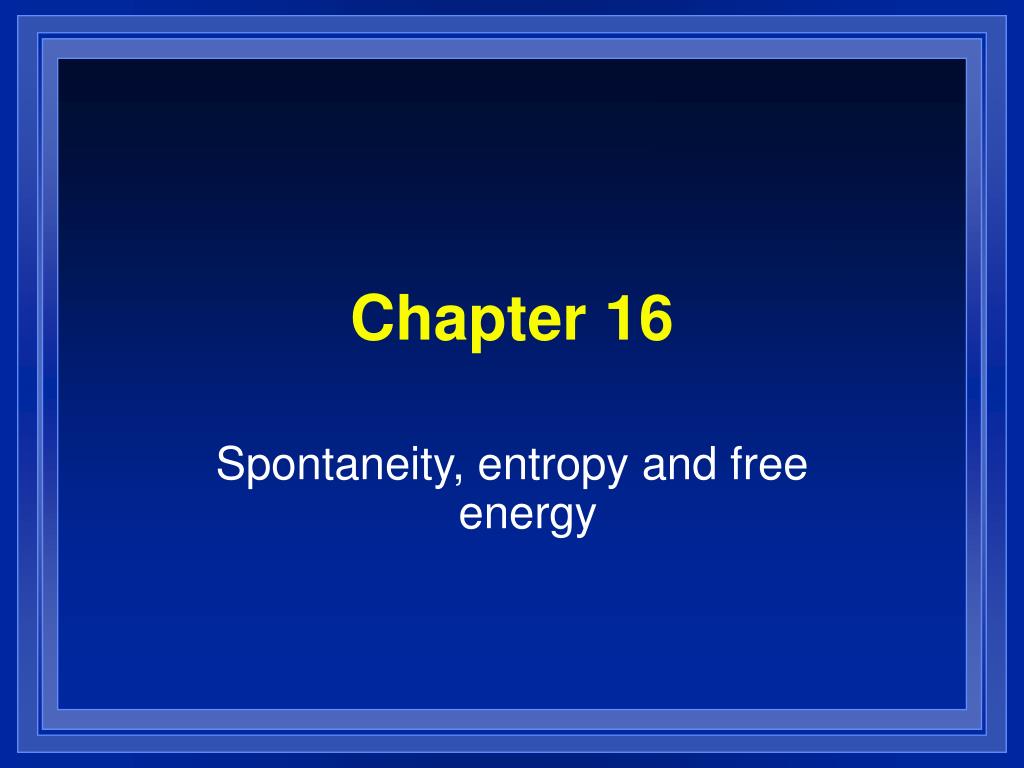 Chapter 16

Spontaneity, entropy and free energy